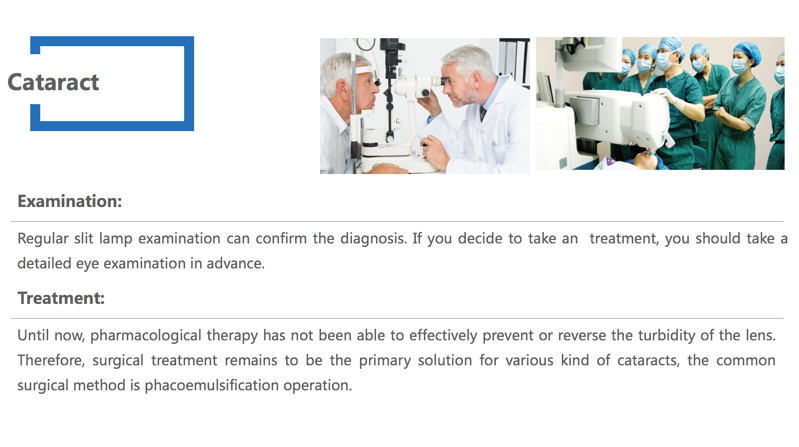 Cataract

Examination:

Regular slit lamp examination can confirm the diagnosis. If you decide to take an treatment, you should take a detailed eye examination in advance.

Treatment:

Until now, pharmacological therapy has not been able to effectively prevent or reverse the turbidity of the lens. Therefore, surgical treatment remains to be the primary solution for various kind of cataracts, the common surgical method is phacoemulsification operation.